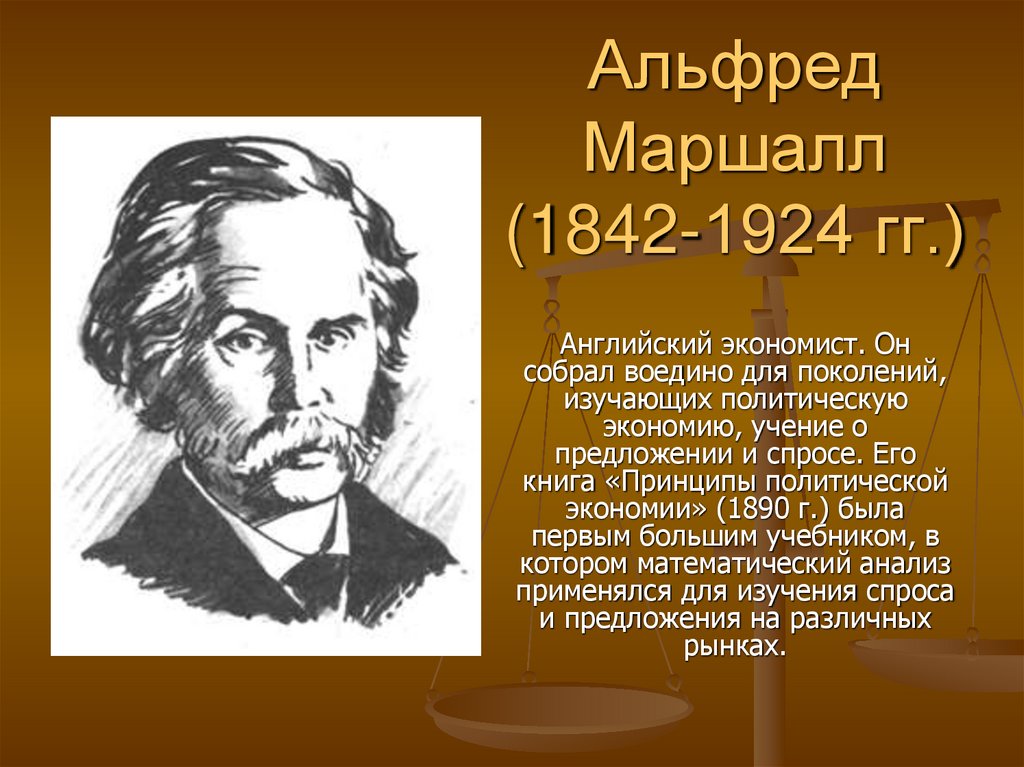 Альфред Маршалл (1842-1924 гг.)

Английский экономист. Он собрал воедино для поколений, изучающих политическую экономию, учение о предложении и спросе. Его книга «Принципы политической экономии» (1890 г.) была первым большим учебником, в котором математический анализ применялся для изучения спроса и предложения на различных рынках.